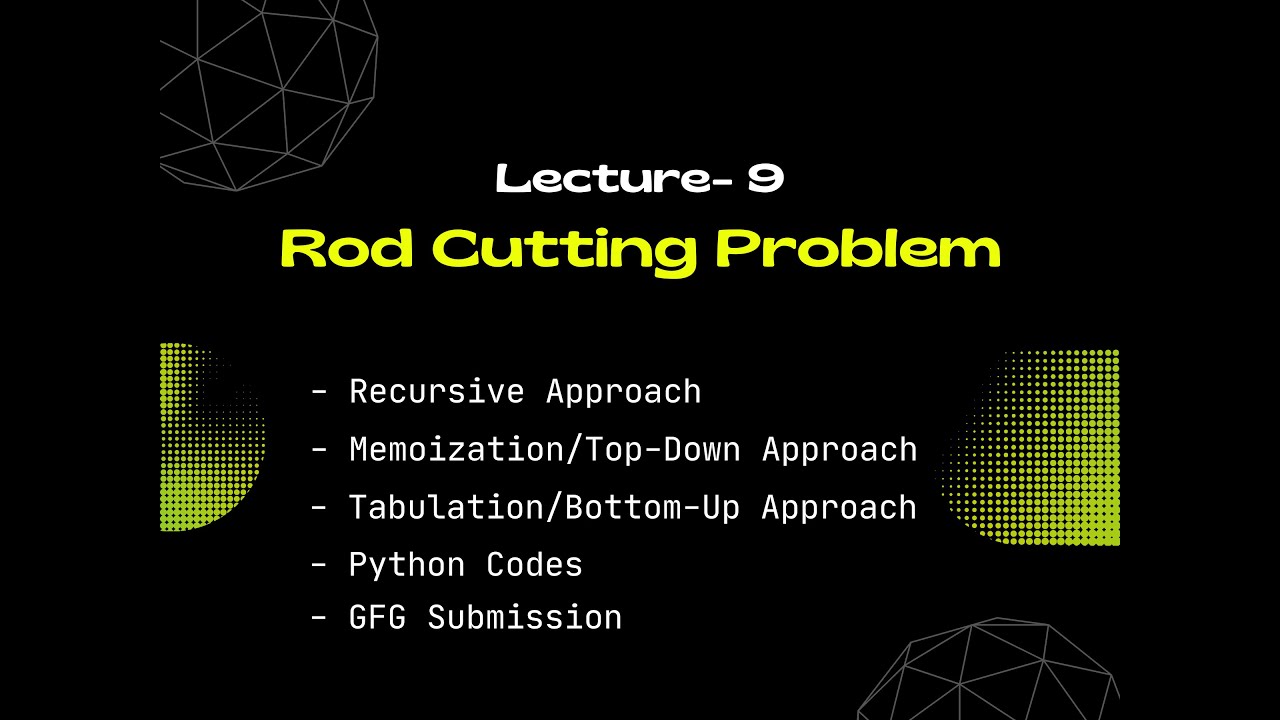 Lecture- 9
Rod Cutting Problem

- Recursive Approach
- Memoization/Top-Down Approach
- Tabulation/Bottom-Up Approach
- Python Codes
- GFG Submission